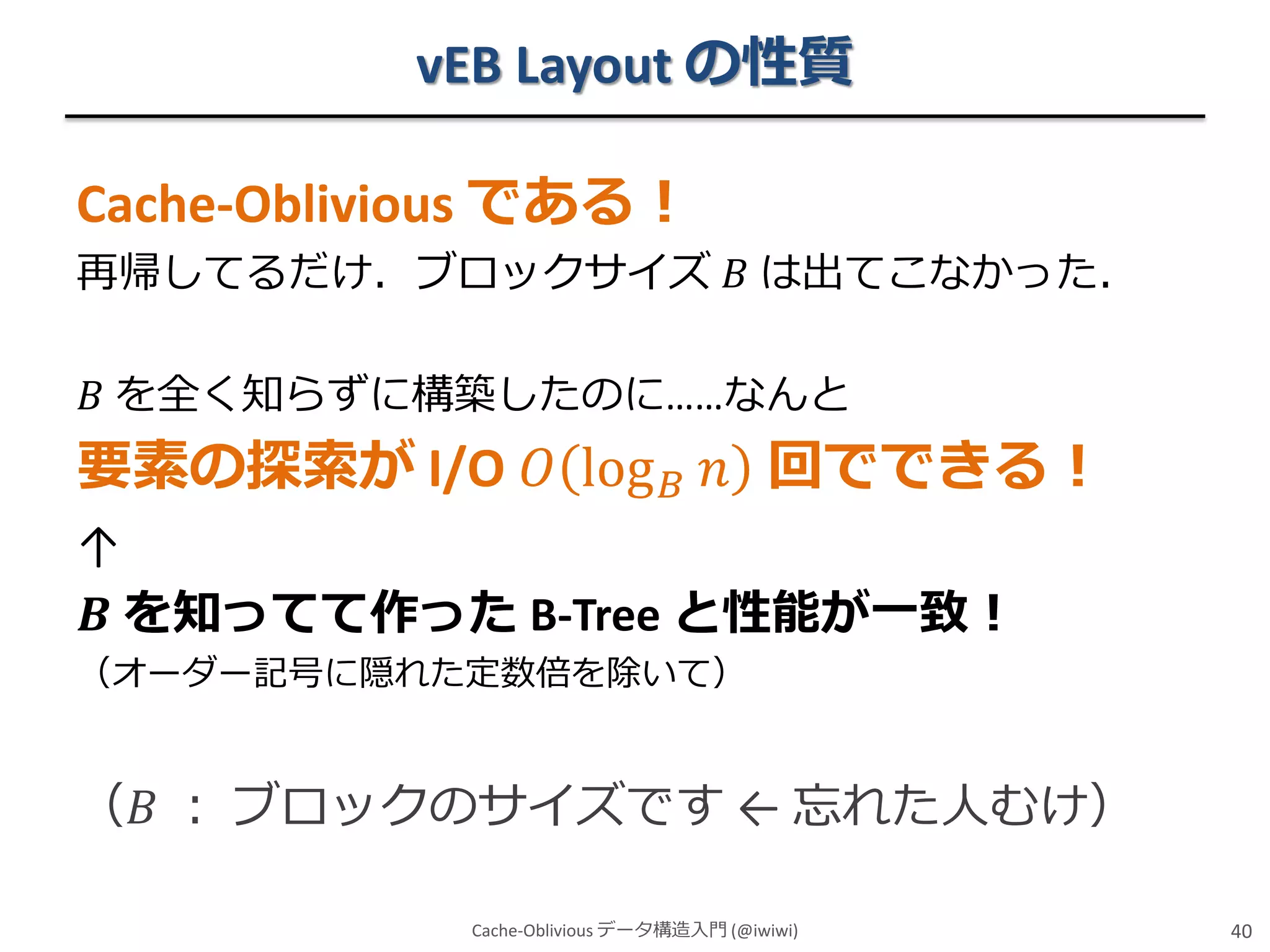 vEB Layout の性質

Cache-Oblivious である！

再帰してるだけ．ブロックサイズ $B$ は出てこなかった．

$B$ を全く知らずに構築したのに……なんと

要素の探索が I/O $O(\log_B n)$ 回でできる！

↑

$B$ を知ってて作った B-Tree と性能が一致！

（オーダー記号に隠れた定数倍を除いて）

（$B$ ： ブロックのサイズです ← 忘れた人むけ）

Cache-Oblivious データ構造入門 (@iwiwi)

40